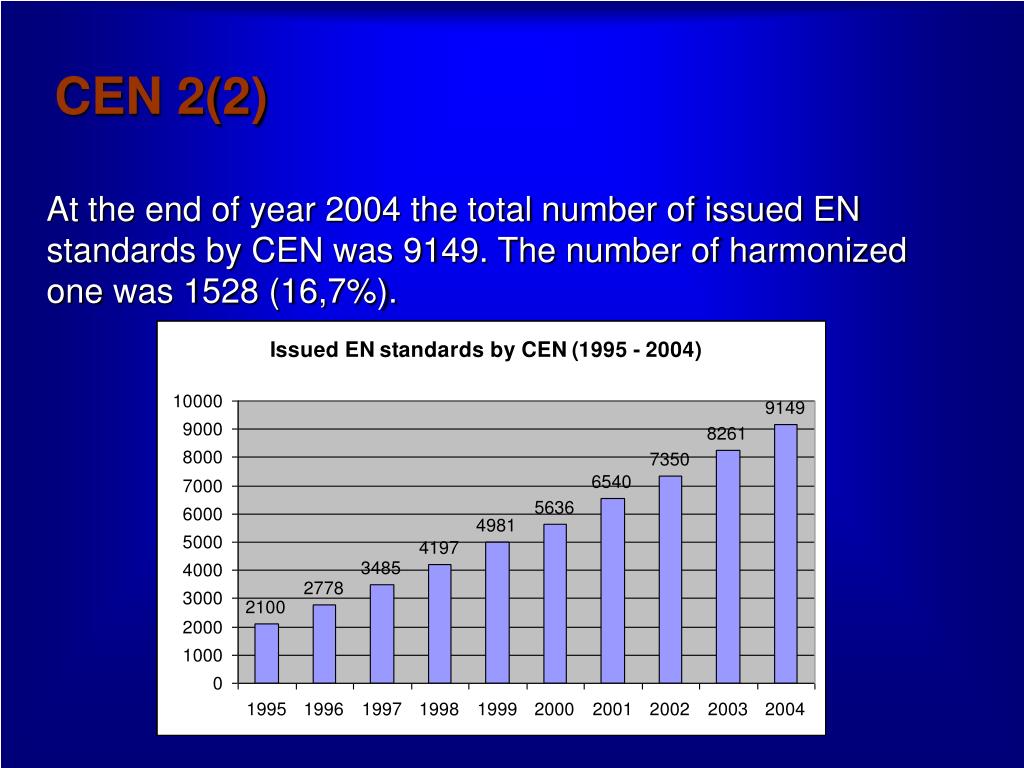 CEN 2(2)

At the end of year 2004 the total number of issued EN standards by CEN was 9149. The number of harmonized one was 1528 (16,7%).

Issued EN standards by CEN (1995 - 2004)

10000
9000
8000
7000
6000
5000
4000
3000
2000
1000
0

2100
2778
3485
4197
4981
5636
6540
7350
8261
9149

1995 1996 1997 1998 1999 2000 2001 2002 2003 2004